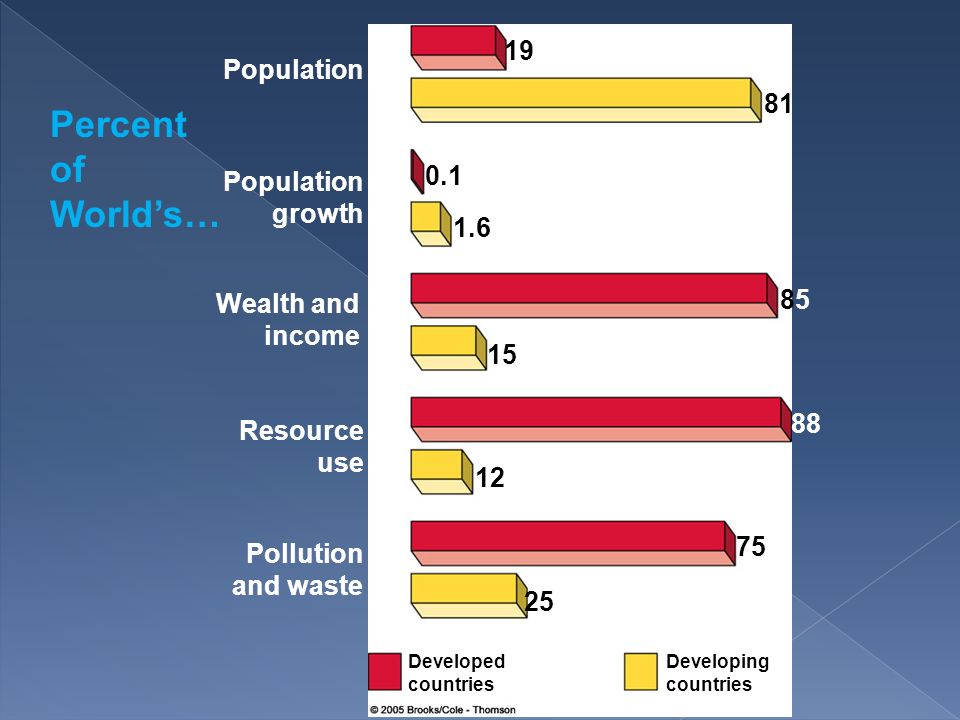 Percent of World's…

Population
19
81

Population growth
0.1
1.6

Wealth and income
85
15

Resource use
88
12

Pollution and waste
75
25

Developed countries
Developing countries

© 2005 Brooks/Cole - Thomson